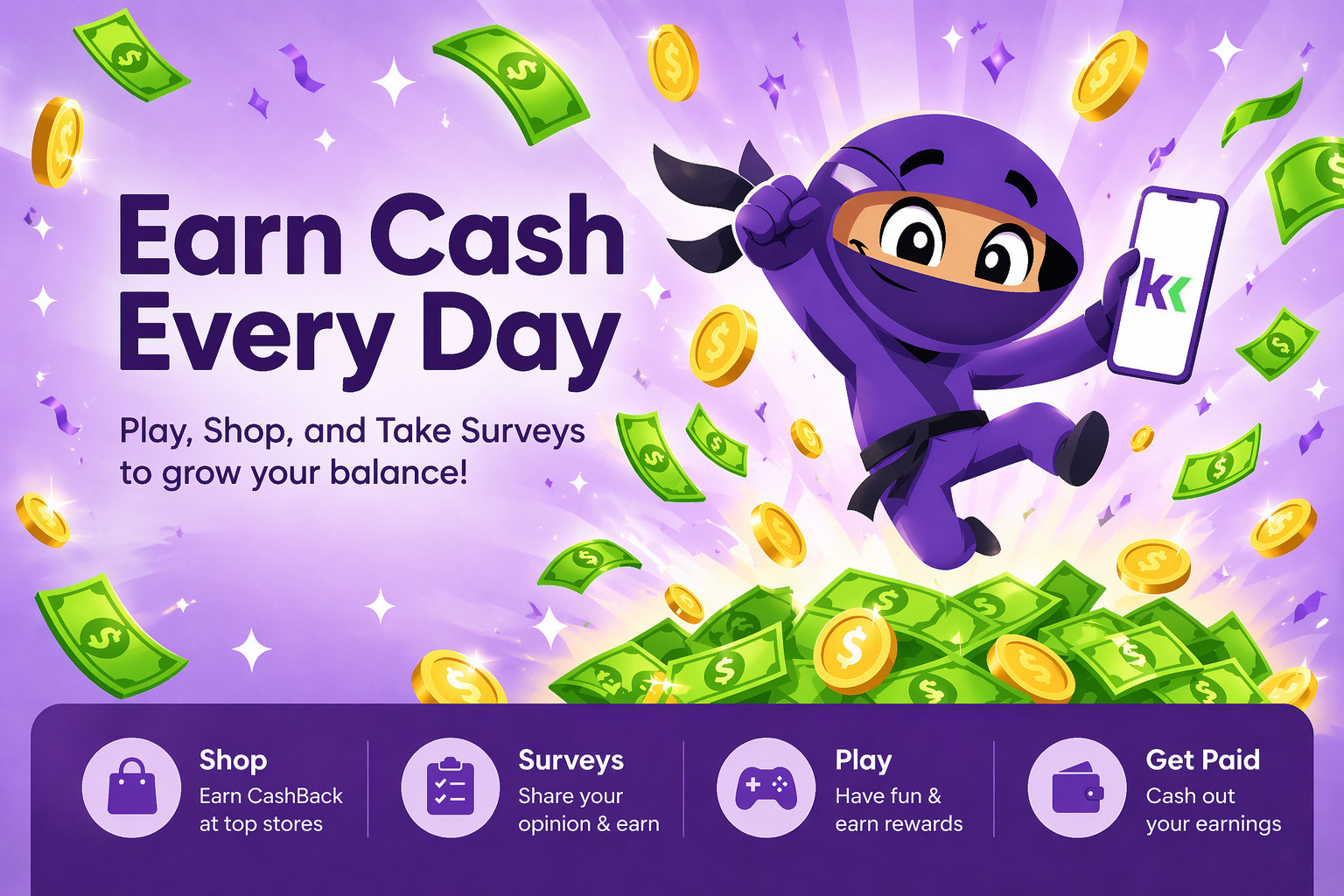 Earn Cash Every Day

Play, Shop, and Take Surveys to grow your balance!

k

Shop
Earn CashBack at top stores

Surveys
Share your opinion & earn

Play
Have fun & earn rewards

Get Paid
Cash out your earnings